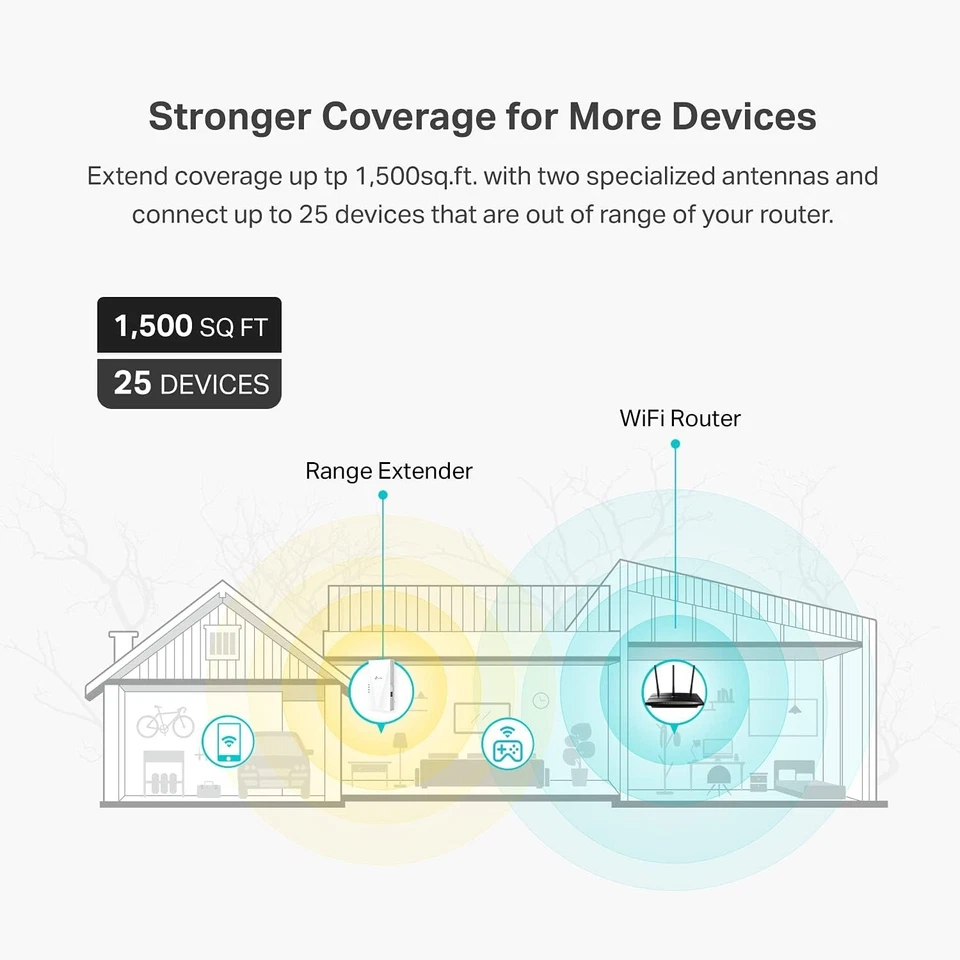 Stronger Coverage for More Devices

Extend coverage up tp 1,500sq.ft. with two specialized antennas and connect up to 25 devices that are out of range of your router.

1,500 SQ FT

25 DEVICES

WiFi Router

Range Extender